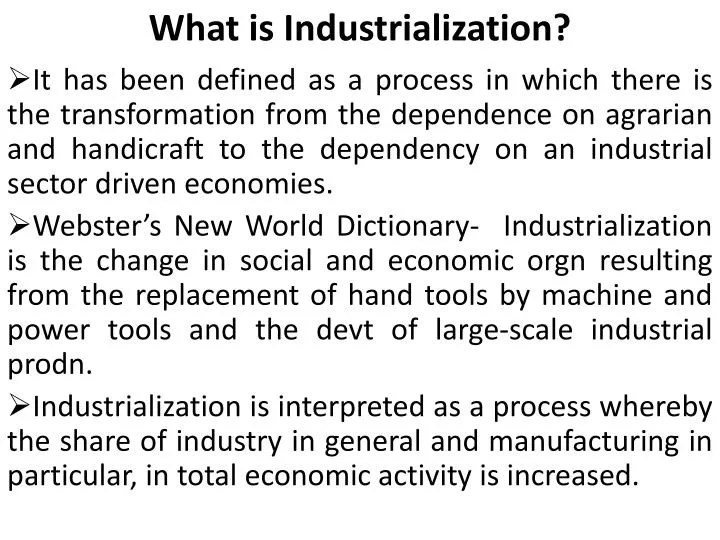 What is Industrialization?

➢It has been defined as a process in which there is the transformation from the dependence on agrarian and handicraft to the dependency on an industrial sector driven economies.

➢Webster's New World Dictionary- Industrialization is the change in social and economic orgn resulting from the replacement of hand tools by machine and power tools and the devt of large-scale industrial prodn.

➢Industrialization is interpreted as a process whereby the share of industry in general and manufacturing in particular, in total economic activity is increased.